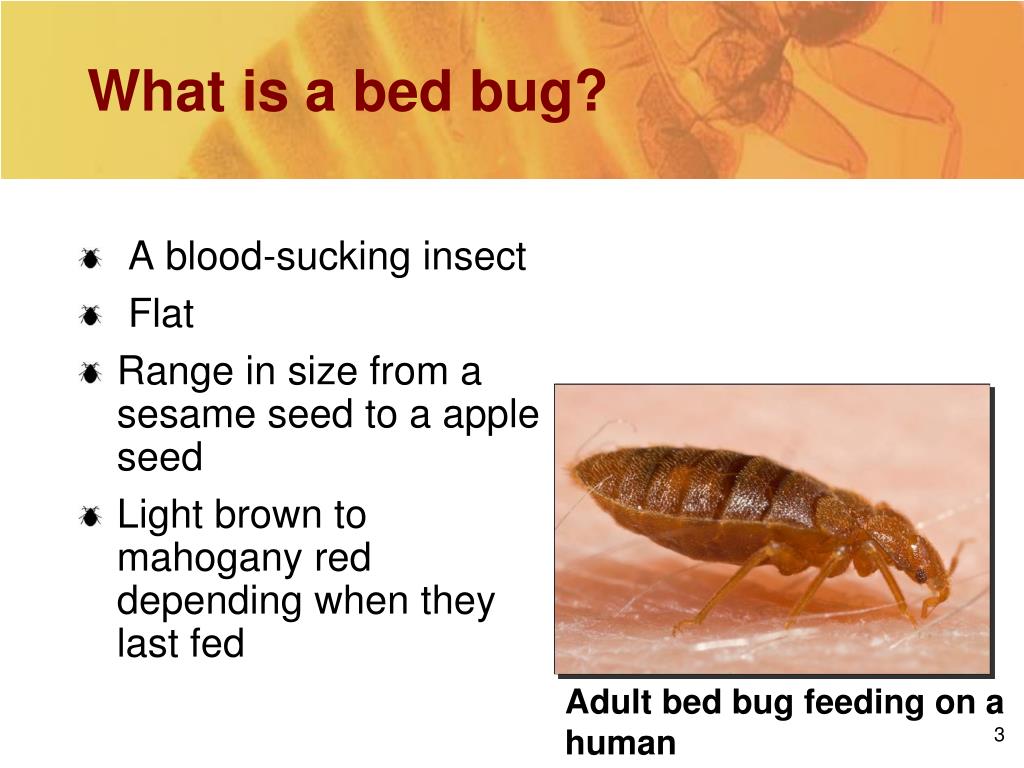 What is a bed bug?

A blood-sucking insect

Flat

Range in size from a sesame seed to a apple seed

Light brown to mahogany red depending when they last fed

Adult bed bug feeding on a human

3